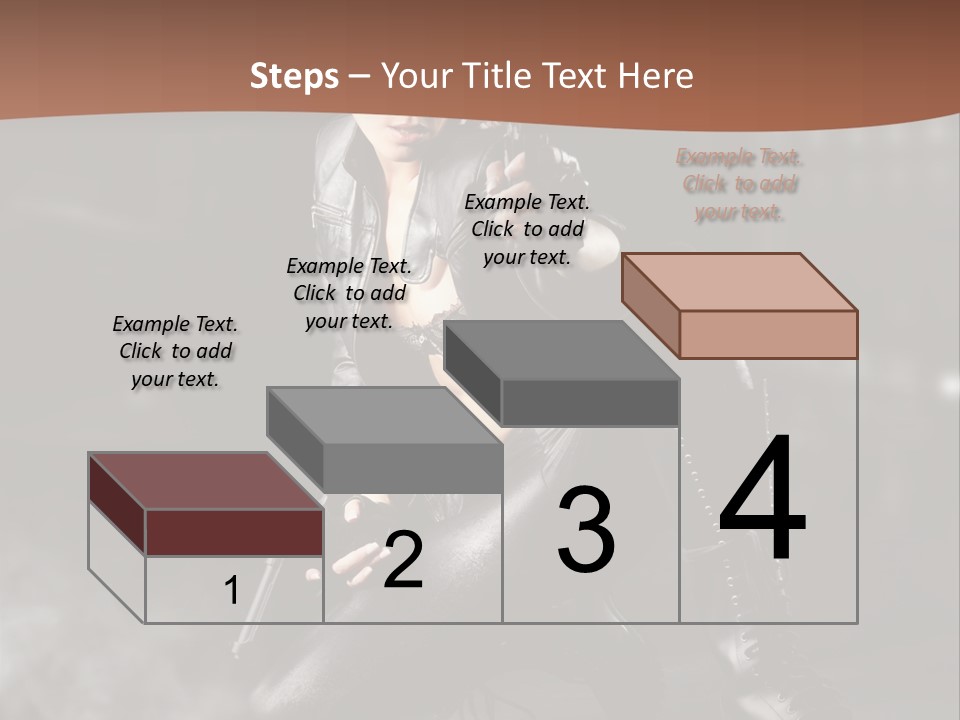 Steps – Your Title Text Here

Example Text. Click to add your text.

Example Text. Click to add your text.

Example Text. Click to add your text.

Example Text. Click to add your text.

1

2

3

4